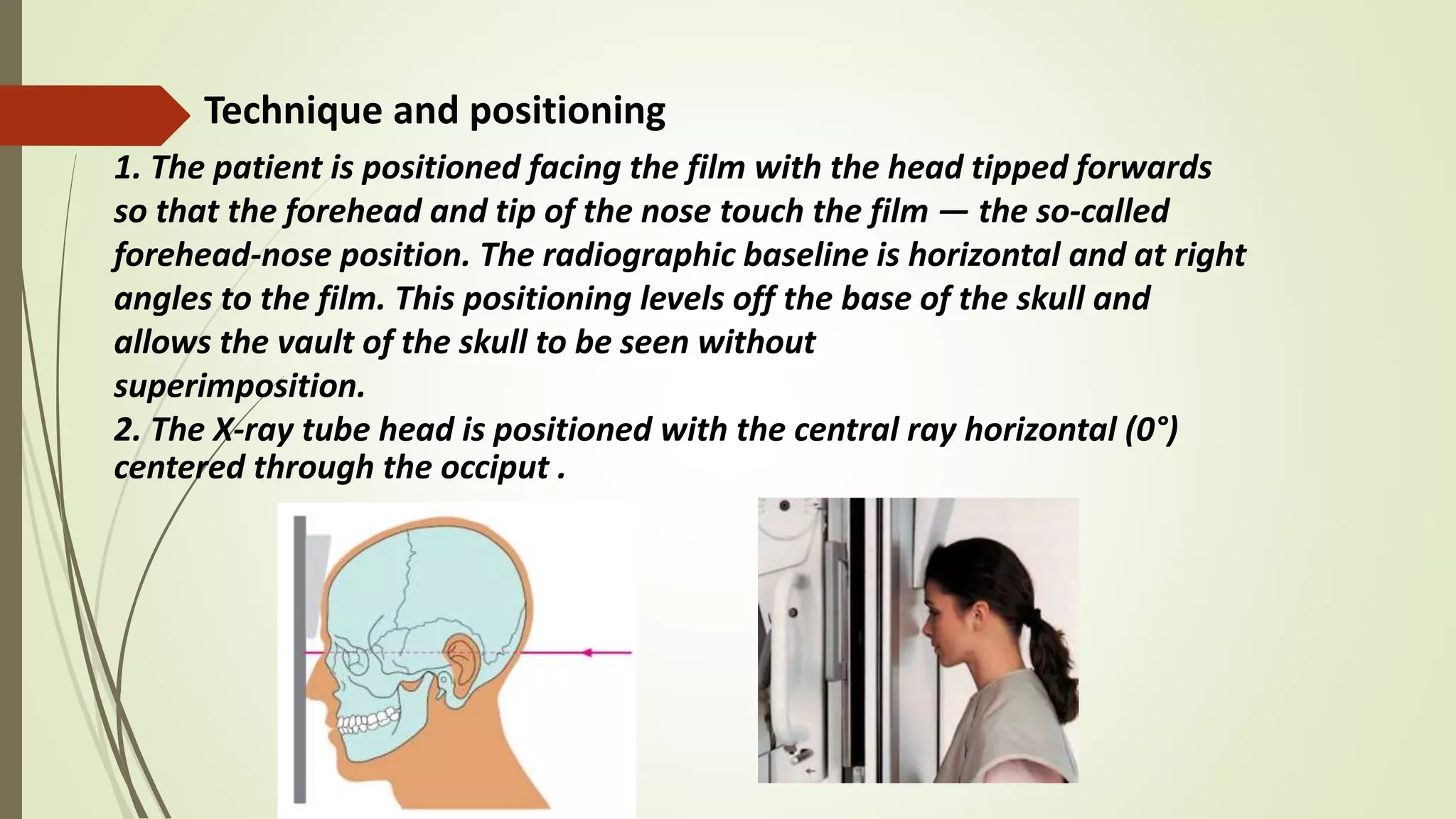 Technique and positioning

1. The patient is positioned facing the film with the head tipped forwards so that the forehead and tip of the nose touch the film — the so-called forehead-nose position. The radiographic baseline is horizontal and at right angles to the film. This positioning levels off the base of the skull and allows the vault of the skull to be seen without superimposition.
2. The X-ray tube head is positioned with the central ray horizontal (0°) centered through the occiput .